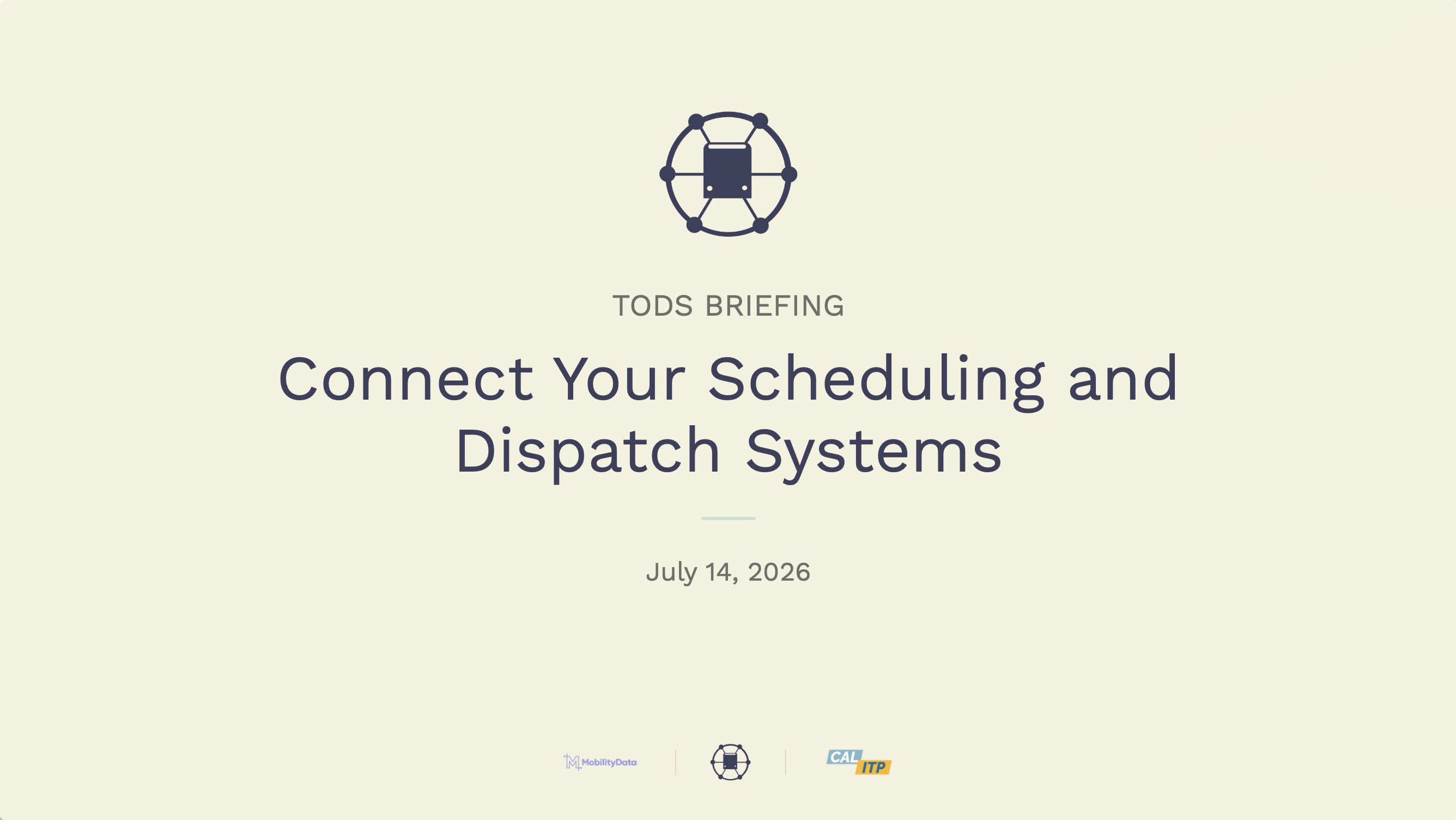 TODS BRIEFING

Connect Your Scheduling and Dispatch Systems

July 14, 2026

MobilityData

CAL ITP